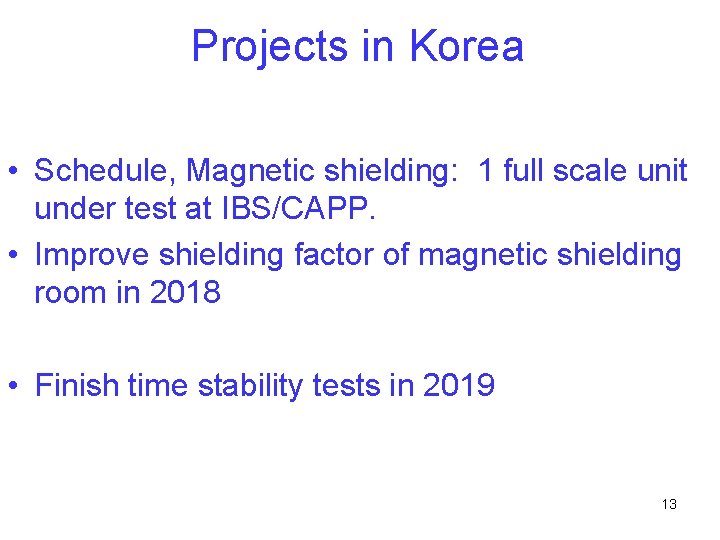 Projects in Korea

• Schedule, Magnetic shielding: 1 full scale unit under test at IBS/CAPP.
• Improve shielding factor of magnetic shielding room in 2018

• Finish time stability tests in 2019

13